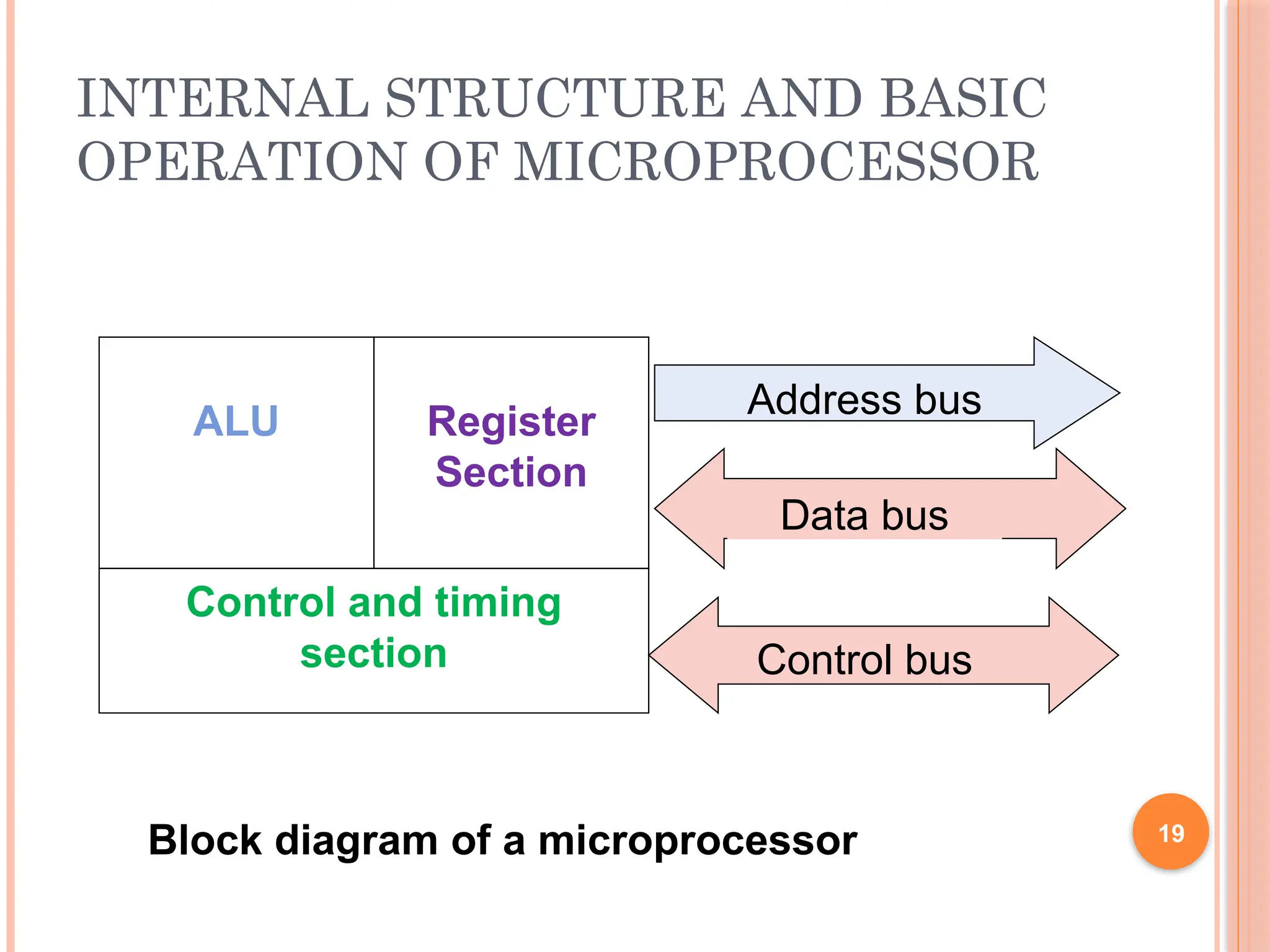 INTERNAL STRUCTURE AND BASIC OPERATION OF MICROPROCESSOR

ALU

Register Section

Control and timing section

Address bus

Data bus

Control bus

Block diagram of a microprocessor

19